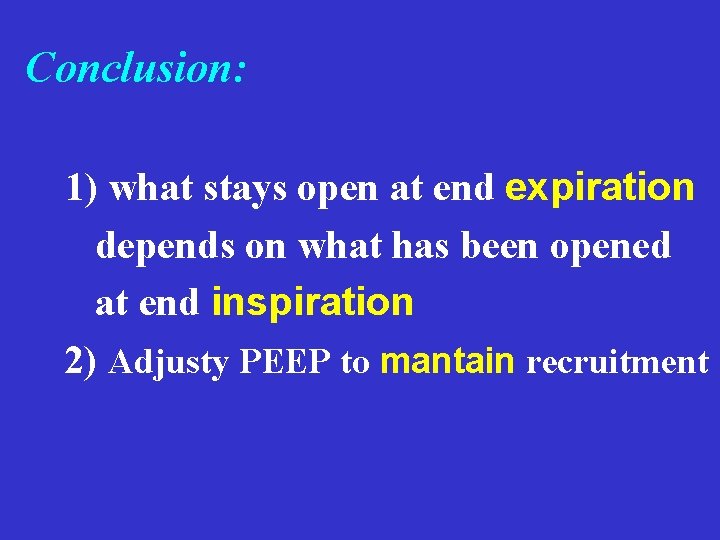 Conclusion:

1) what stays open at end expiration depends on what has been opened at end inspiration

2) Adjusty PEEP to mantain recruitment